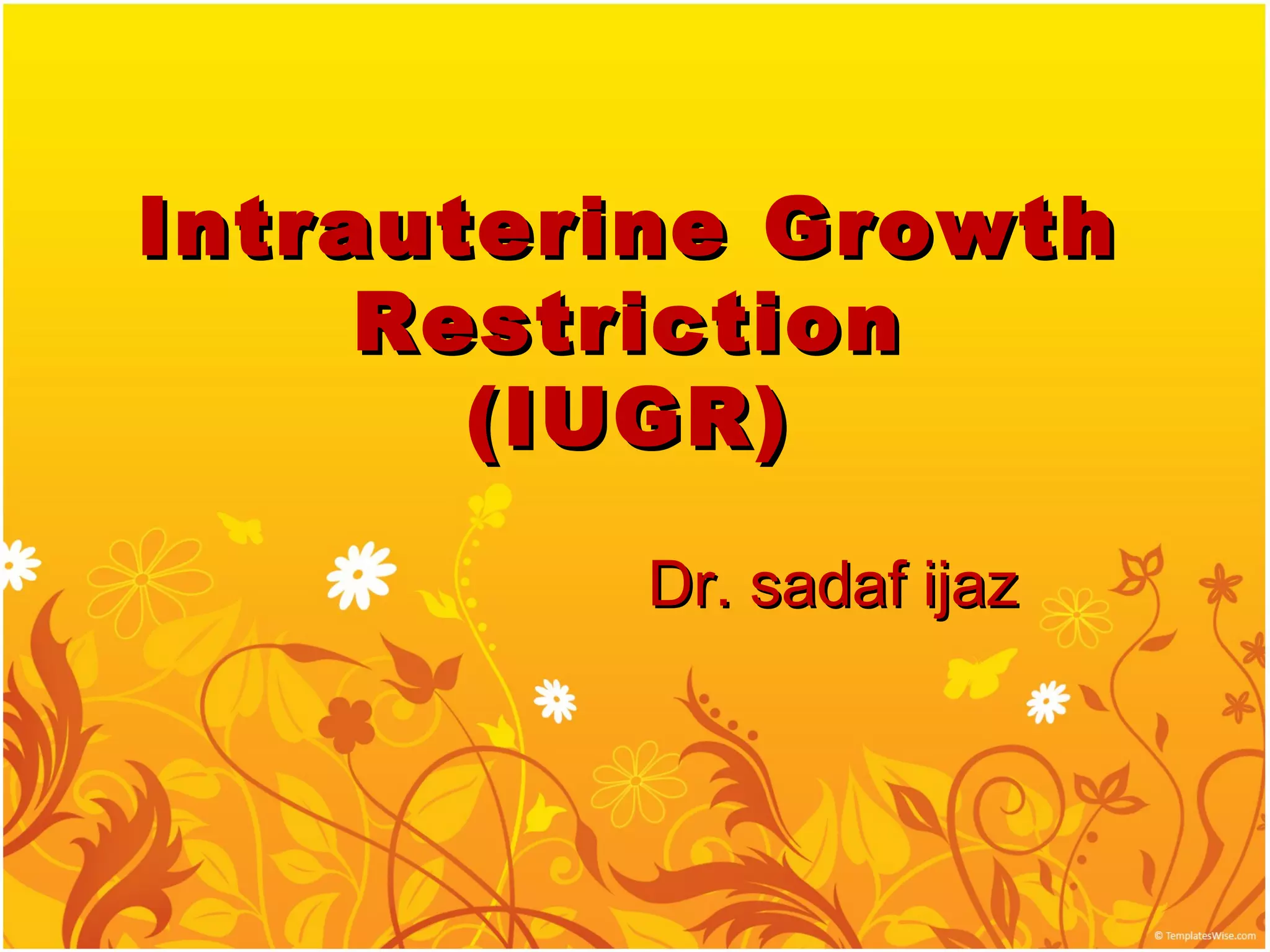 Intrauterine Growth Restriction (IUGR)

Dr. sadaf ijaz

© TemplatesWise.com